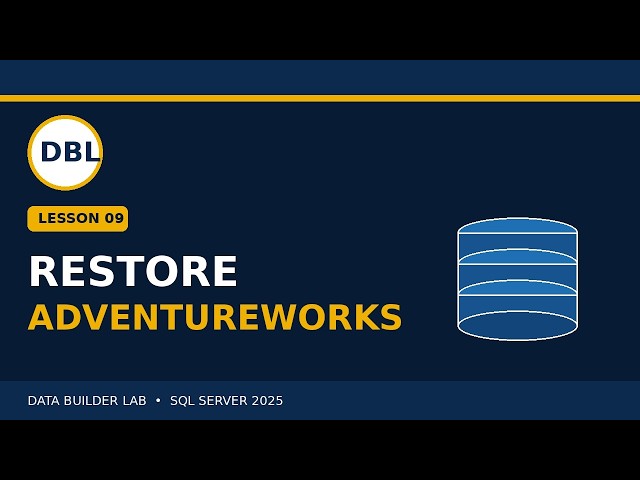 DBL

LESSON 09

RESTORE
ADVENTUREWORKS

DATA BUILDER LAB • SQL SERVER 2025